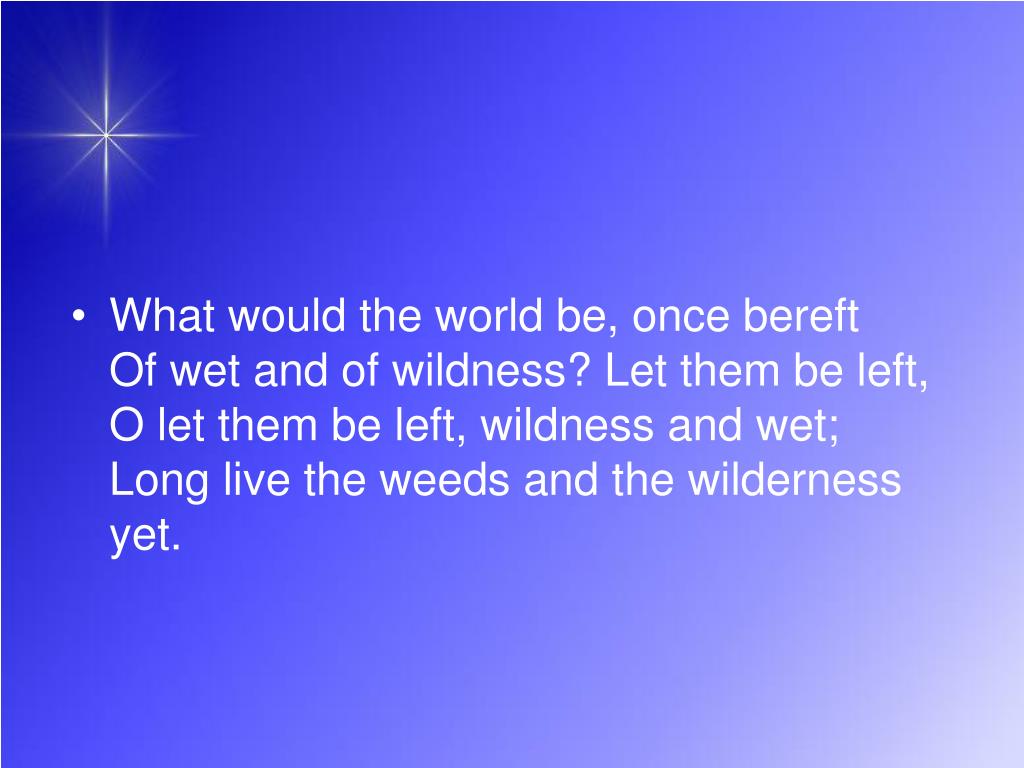 • What would the world be, once bereft
Of wet and of wildness? Let them be left,
O let them be left, wildness and wet;
Long live the weeds and the wilderness yet.